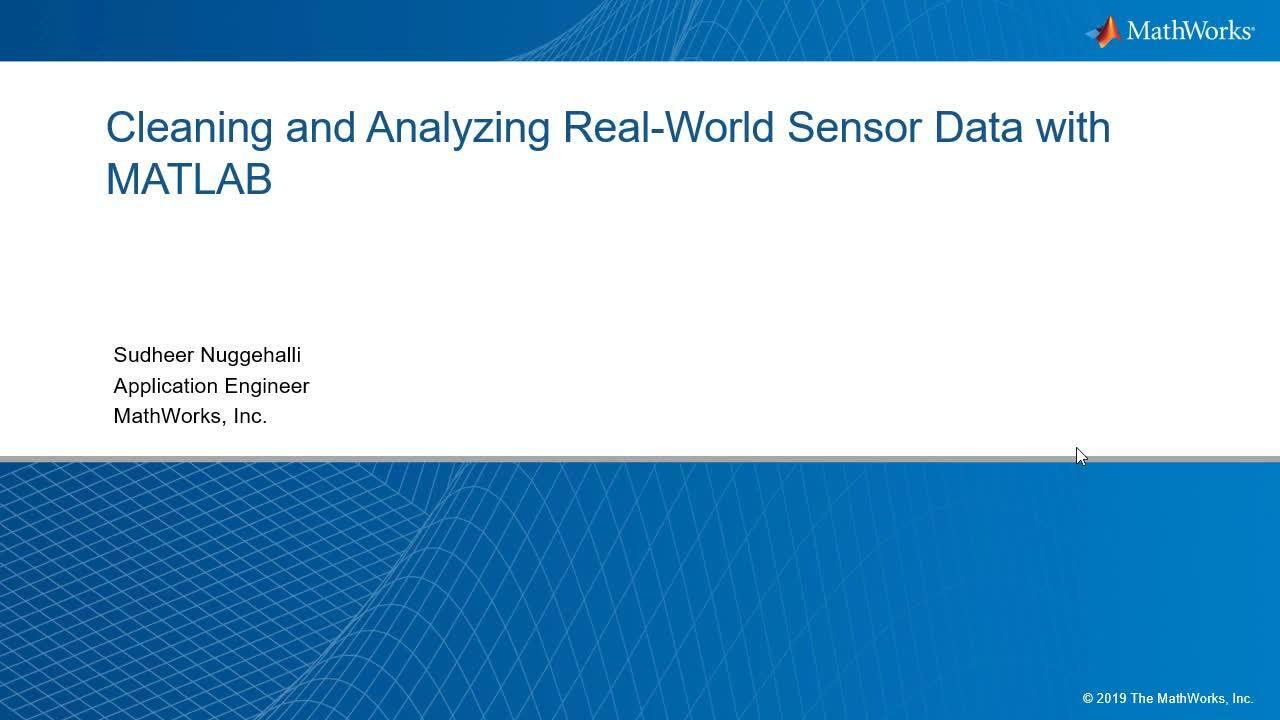 MathWorks®

Cleaning and Analyzing Real-World Sensor Data with MATLAB

Sudheer Nuggehalli
Application Engineer
MathWorks, Inc.

© 2019 The MathWorks, Inc.